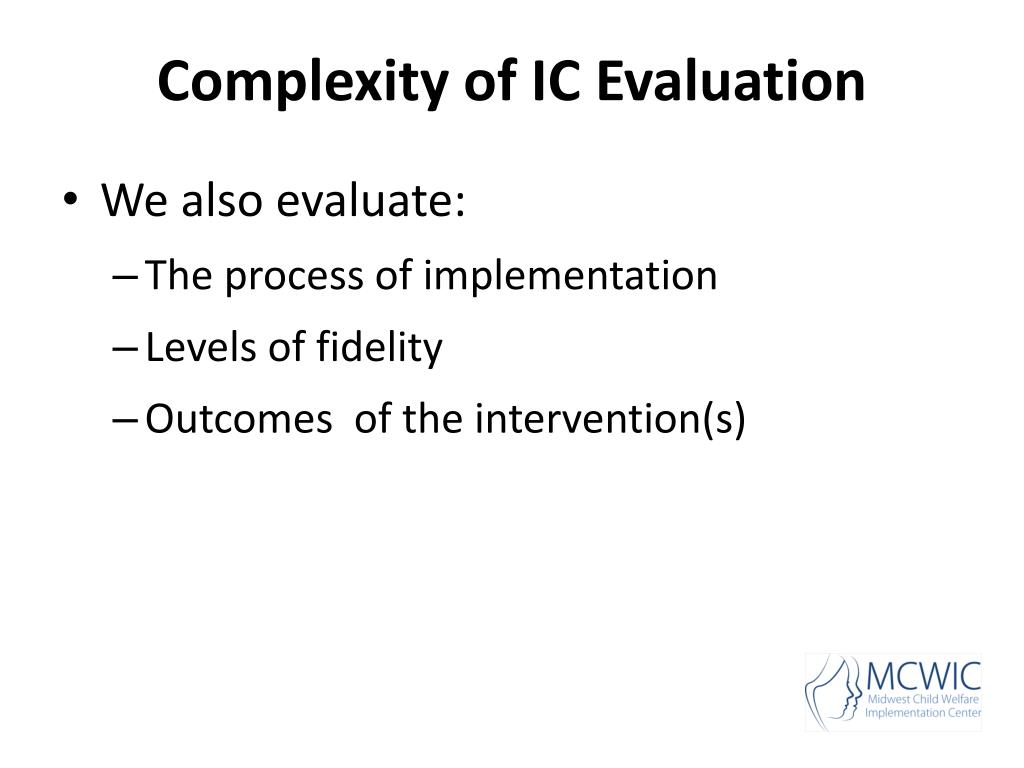 Complexity of IC Evaluation

• We also evaluate:
– The process of implementation
– Levels of fidelity
– Outcomes of the intervention(s)

MCWIC
Midwest Child Welfare Implementation Center